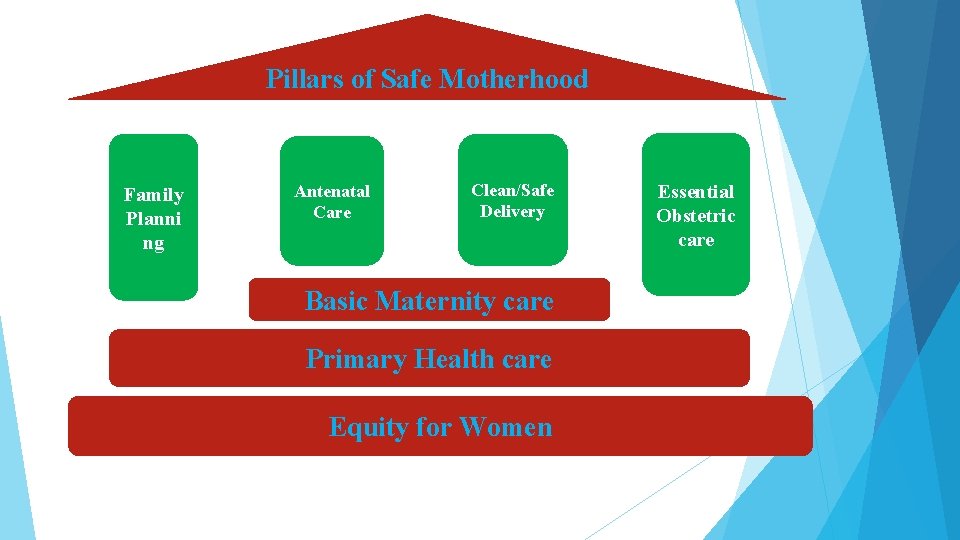 Pillars of Safe Motherhood

Family Planning

Antenatal Care

Clean/Safe Delivery

Essential Obstetric care

Basic Maternity care

Primary Health care

Equity for Women